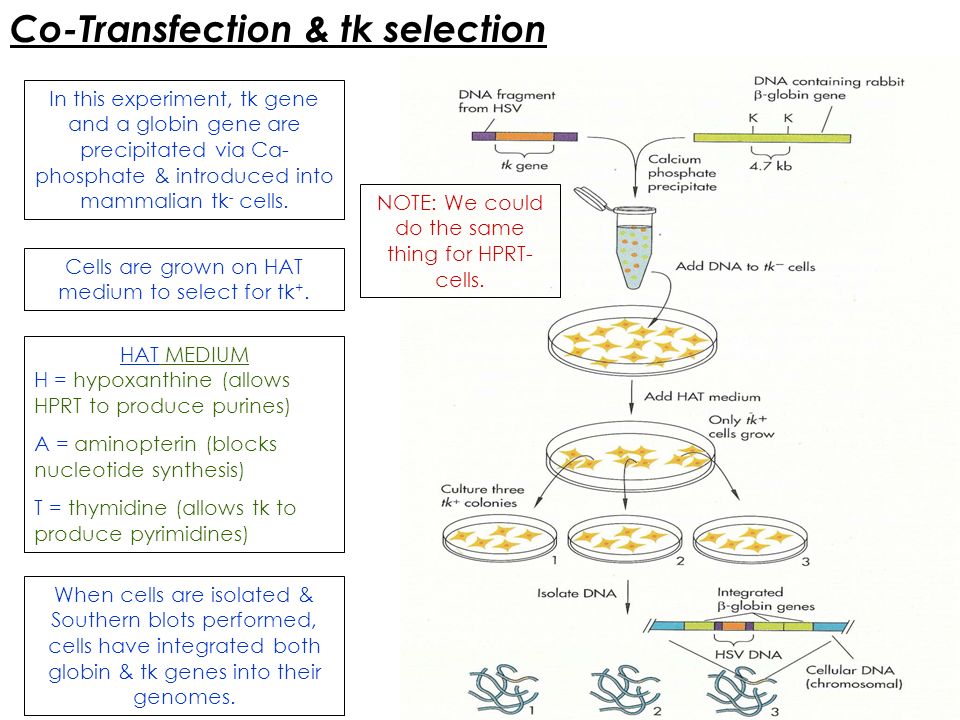 Co-Transfection & tk selection

In this experiment, tk gene and a globin gene are precipitated via Ca-phosphate & introduced into mammalian tk$^-$ cells.

Cells are grown on HAT medium to select for tk$^+$.

HAT MEDIUM
H = hypoxanthine (allows HPRT to produce purines)

A = aminopterin (blocks nucleotide synthesis)

T = thymidine (allows tk to produce pyrimidines)

When cells are isolated & Southern blots performed, cells have integrated both globin & tk genes into their genomes.

NOTE: We could do the same thing for HPRT- cells.

DNA fragment from HSV

tk gene

DNA containing rabbit β-globin gene

K K

4.7 kb

Calcium phosphate precipitate

Add DNA to tk$^-$ cells

Add HAT medium

Only tk$^+$ cells grow

Culture three tk$^+$ colonies

1 2 3

Isolate DNA

Integrated β-globin genes

HSV DNA

Cellular DNA (chromosomal)

1 2 3